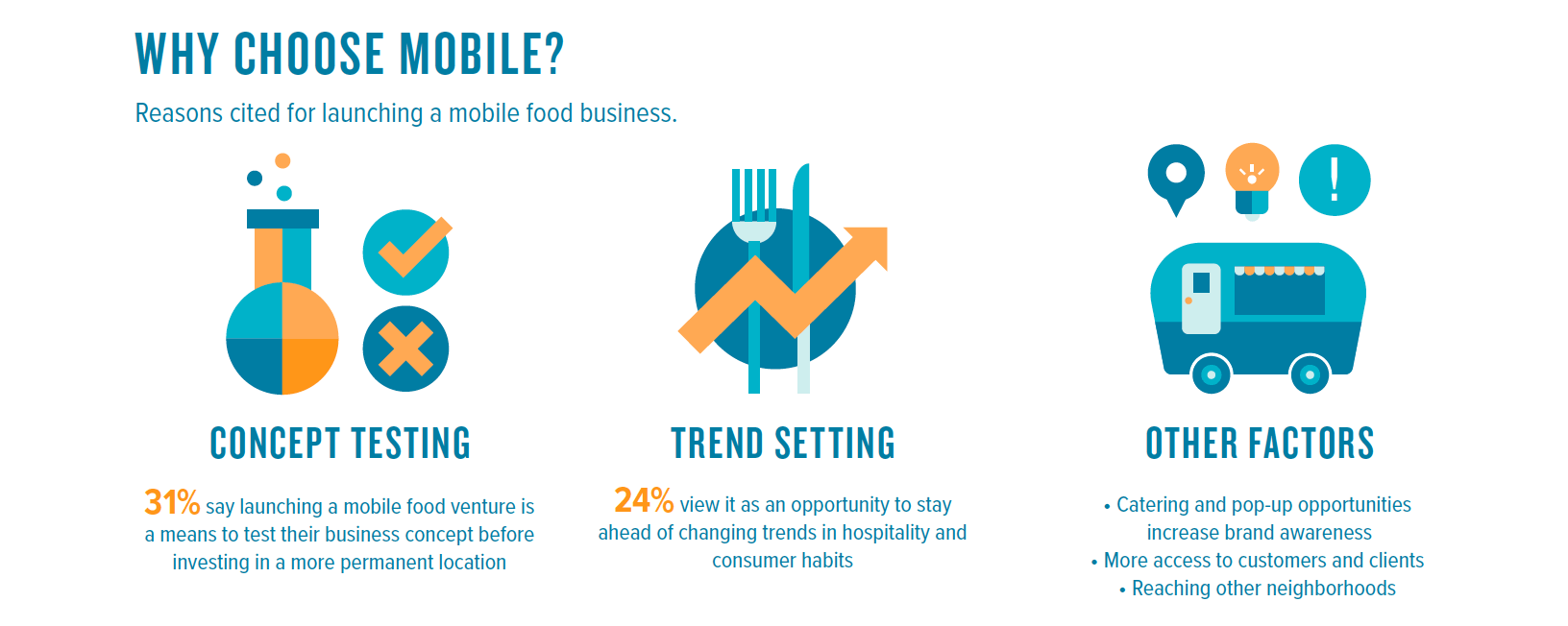 WHY CHOOSE MOBILE?

Reasons cited for launching a mobile food business.

CONCEPT TESTING

31% say launching a mobile food venture is a means to test their business concept before investing in a more permanent location

TREND SETTING

24% view it as an opportunity to stay ahead of changing trends in hospitality and consumer habits

OTHER FACTORS

• Catering and pop-up opportunities increase brand awareness
• More access to customers and clients
• Reaching other neighborhoods